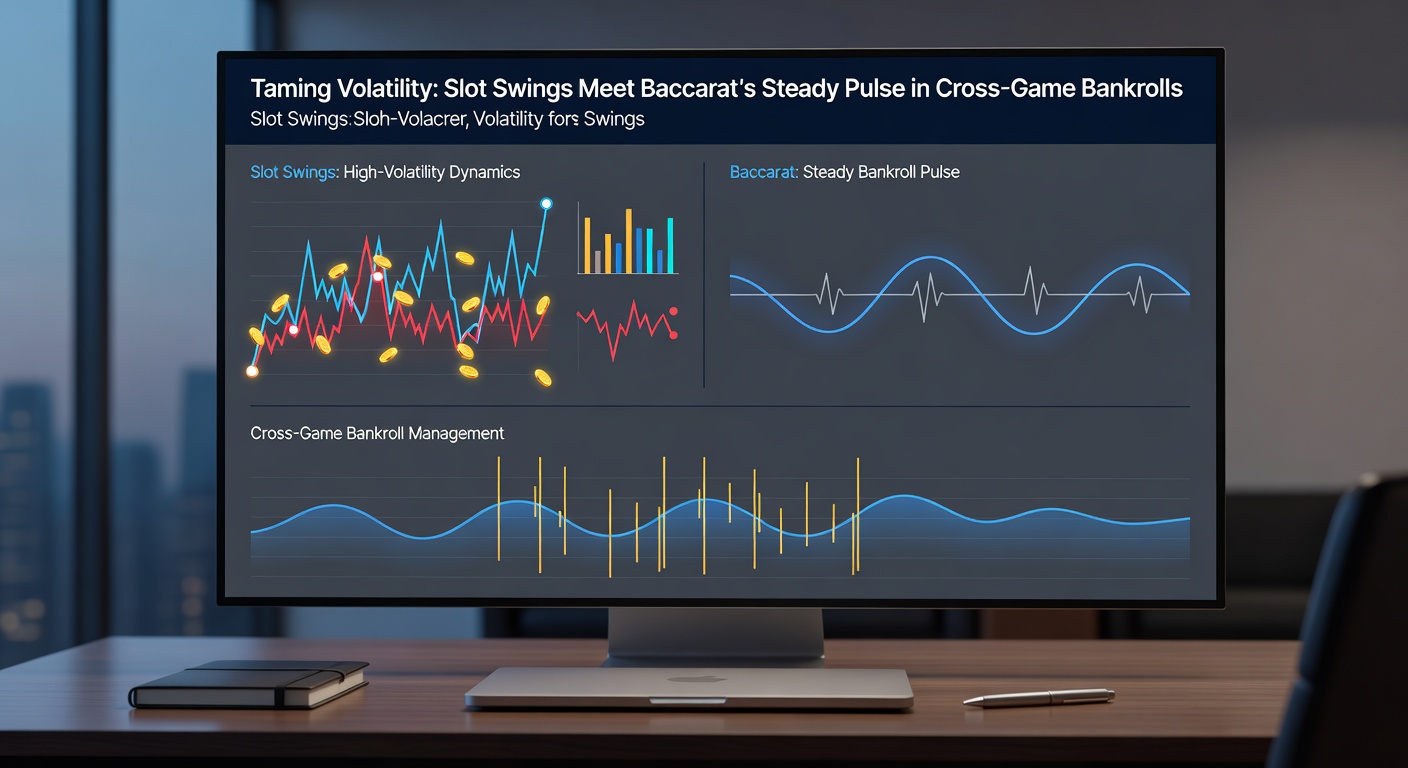 Taming Volatility: Slot Swings Meet Baccarat's Steady Pulse in Cross-Game Bankrolls

Slot Swings:Sloh-Volacrer, Volatility fors Swings

Slot Swings: High-Volatility Dynamics

Baccarat: Steady Bankroll Pulse

Cross-Game Bankroll Management